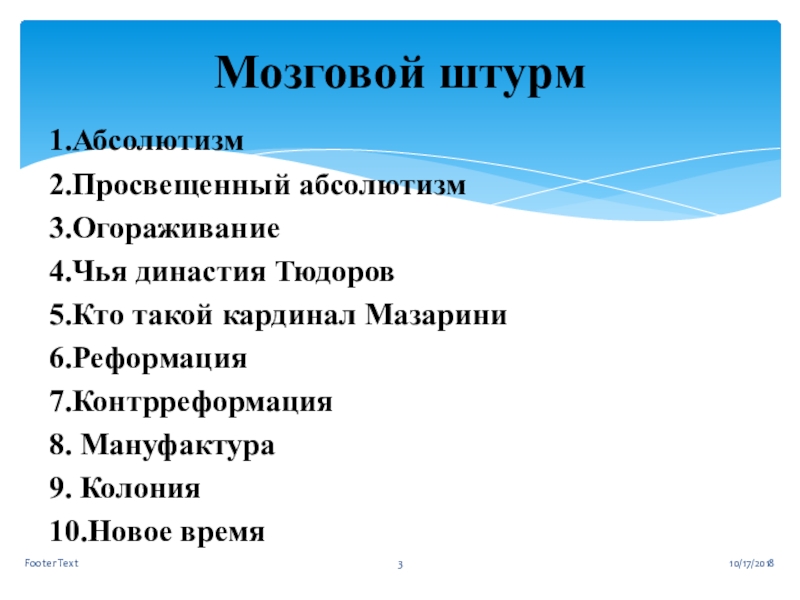 Мозговой штурм

1.Абсолютизм
2.Просвещенный абсолютизм
3.Огораживание
4.Чья династия Тюдоров
5.Кто такой кардинал Мазарини
6.Реформация
7.Контрреформация
8. Мануфактура
9. Колония
10.Новое время

Footer Text
3
10/17/2018